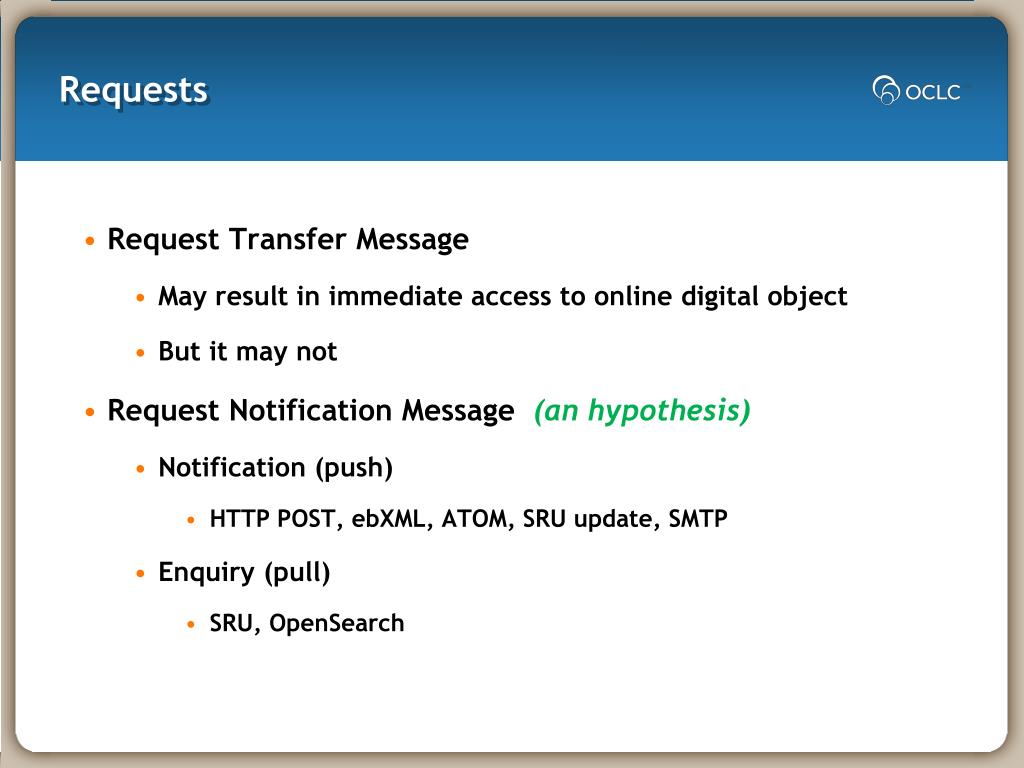 Requests

OCLC

• Request Transfer Message
  • May result in immediate access to online digital object
  • But it may not
• Request Notification Message (an hypothesis)
  • Notification (push)
    • HTTP POST, ebXML, ATOM, SRU update, SMTP
  • Enquiry (pull)
    • SRU, OpenSearch